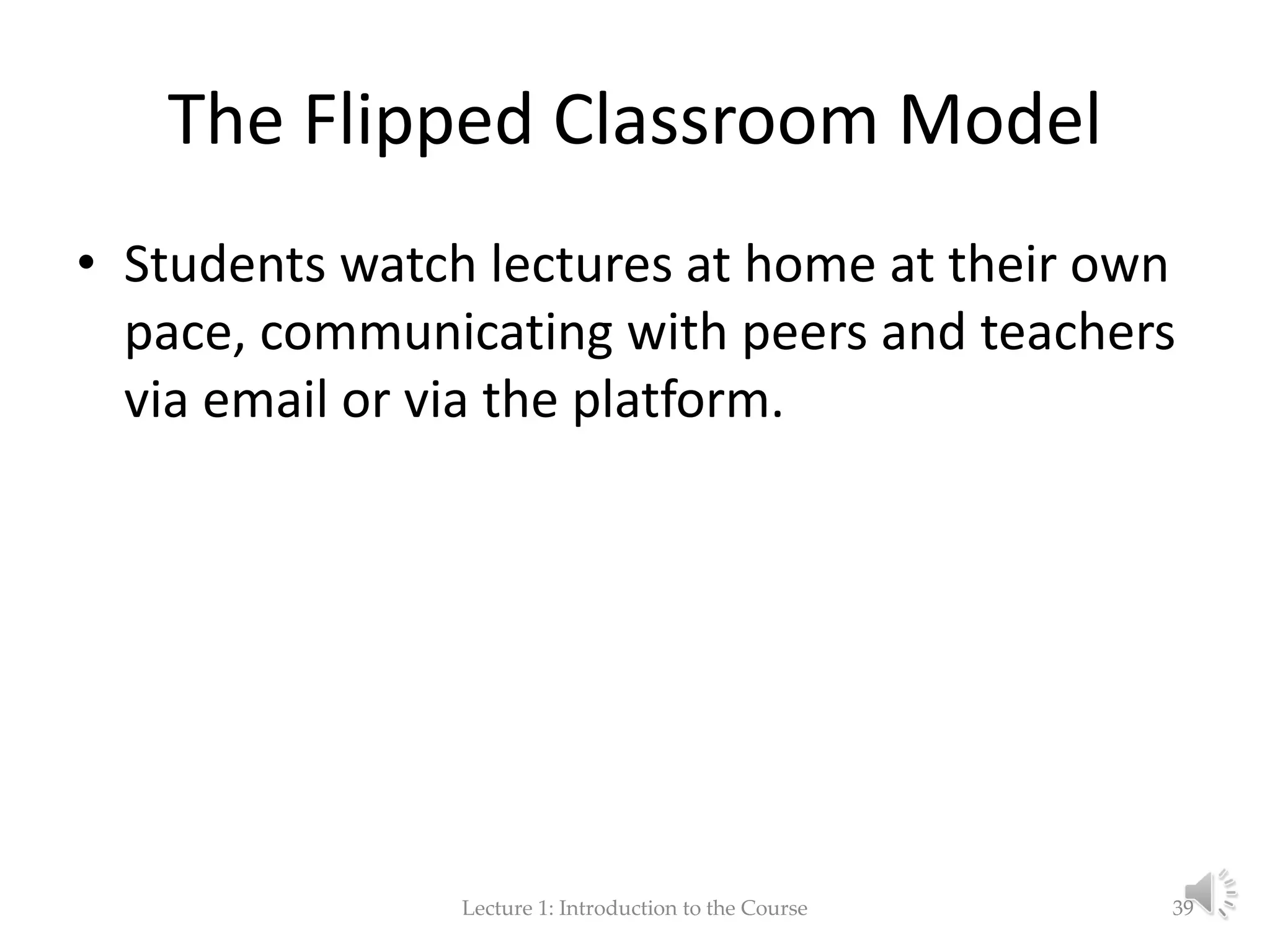 The Flipped Classroom Model

• Students watch lectures at home at their own pace, communicating with peers and teachers via email or via the platform.

Lecture 1: Introduction to the Course

39